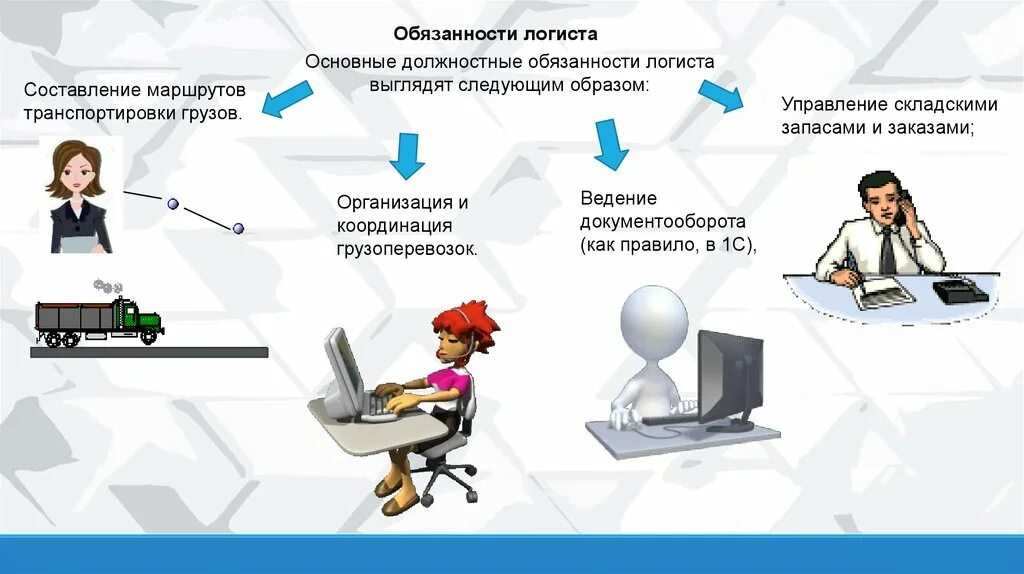 Обязанности логиста

Основные должностные обязанности логиста выглядят следующим образом:

Составление маршрутов транспортировки грузов.

Организация и координация грузоперевозок.

Ведение документооборота (как правило, в 1С),

Управление складскими запасами и заказами;